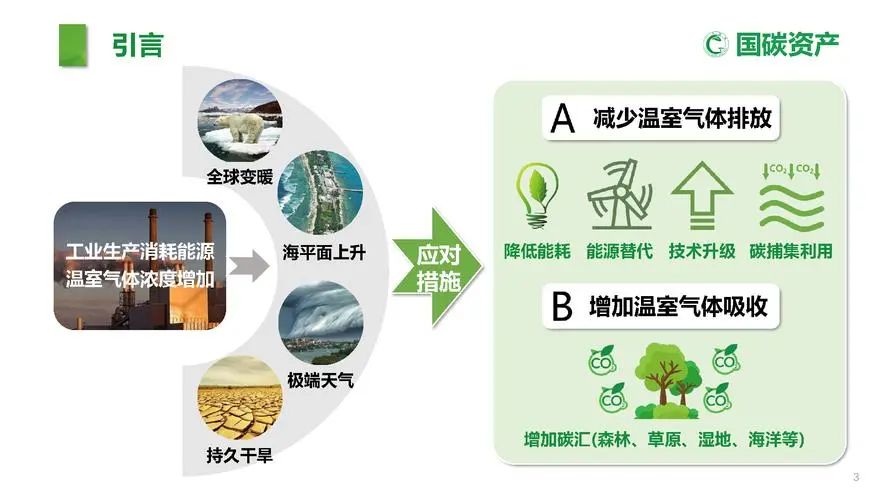 引言

国碳资产

工业生产消耗能源
温室气体浓度增加

全球变暖

海平面上升

极端天气

持久干旱

应对措施

A 减少温室气体排放

$CO_2$ $CO_2$

降低能耗 能源替代 技术升级 碳捕集利用

B 增加温室气体吸收

$CO_2$ $CO_2$ $CO_2$ $CO_2$

增加碳汇(森林、草原、湿地、海洋等)

3